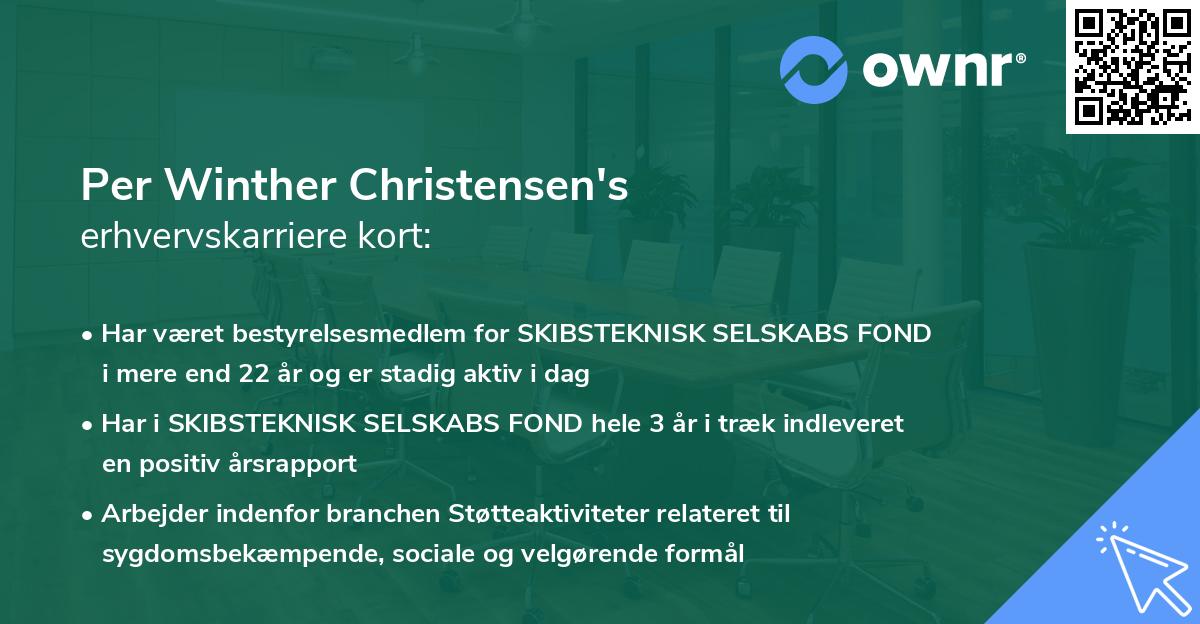 ownr®

Per Winther Christensen's
erhvervskarriere kort:

• Har været bestyrelsesmedlem for SKIBSTEKNISK SELSKABS FOND i mere end 22 år og er stadig aktiv i dag

• Har i SKIBSTEKNISK SELSKABS FOND hele 3 år i træk indleveret en positiv årsrapport

• Arbejder indenfor branchen Støtteaktiviteter relateret til sygdomsbekæmpende, sociale og velgørende formål